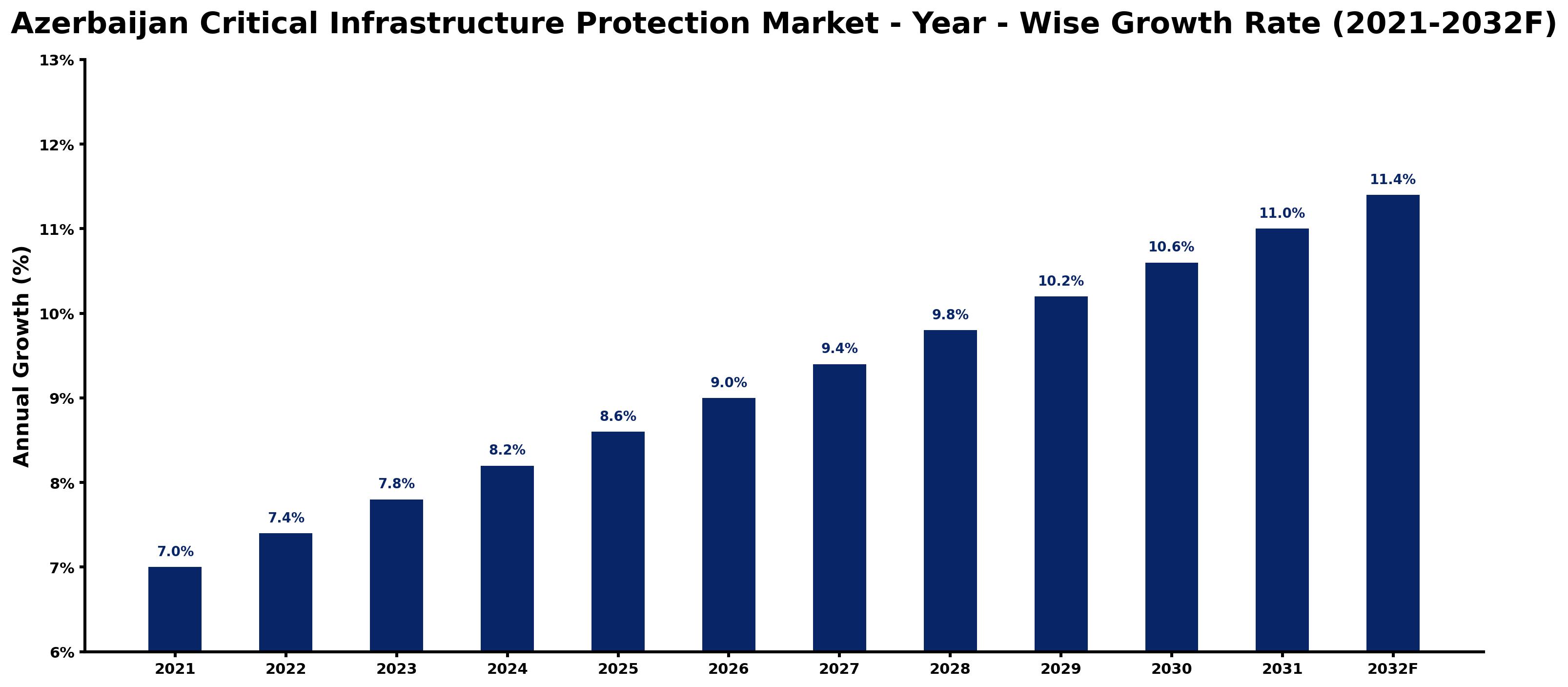 Azerbaijan Critical Infrastructure Protection Market - Year - Wise Growth Rate (2021-2032F)

Annual Growth (%)

13%
12%
11%
10%
9%
8%
7%
6%

7.0%
7.4%
7.8%
8.2%
8.6%
9.0%
9.4%
9.8%
10.2%
10.6%
11.0%
11.4%

2021
2022
2023
2024
2025
2026
2027
2028
2029
2030
2031
2032F